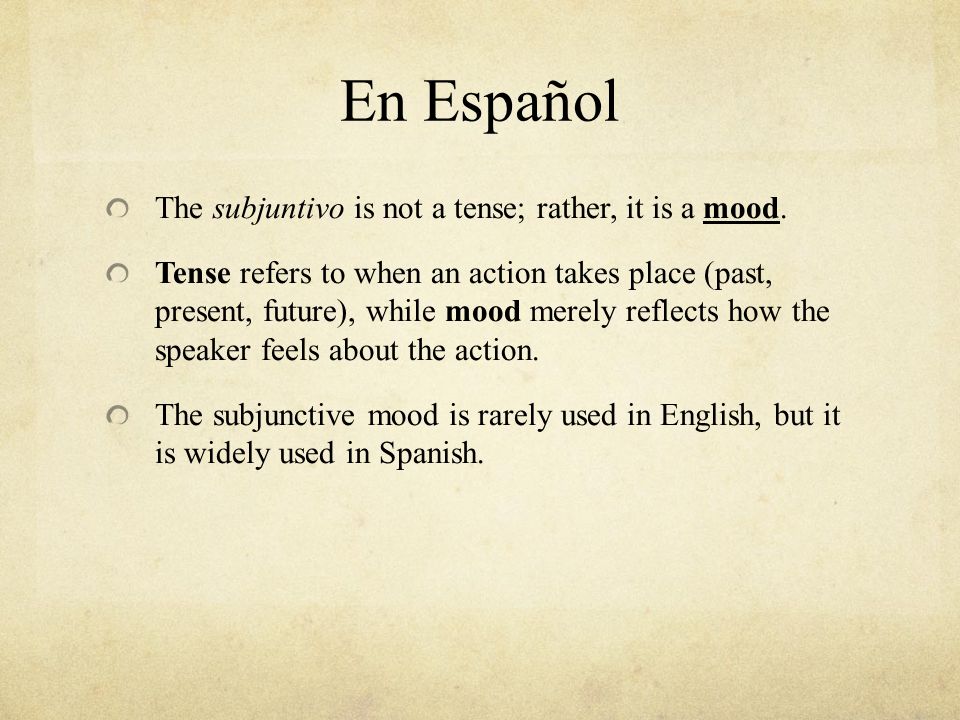 En Español

The subjuntivo is not a tense; rather, it is a mood.

Tense refers to when an action takes place (past, present, future), while mood merely reflects how the speaker feels about the action.

The subjunctive mood is rarely used in English, but it is widely used in Spanish.